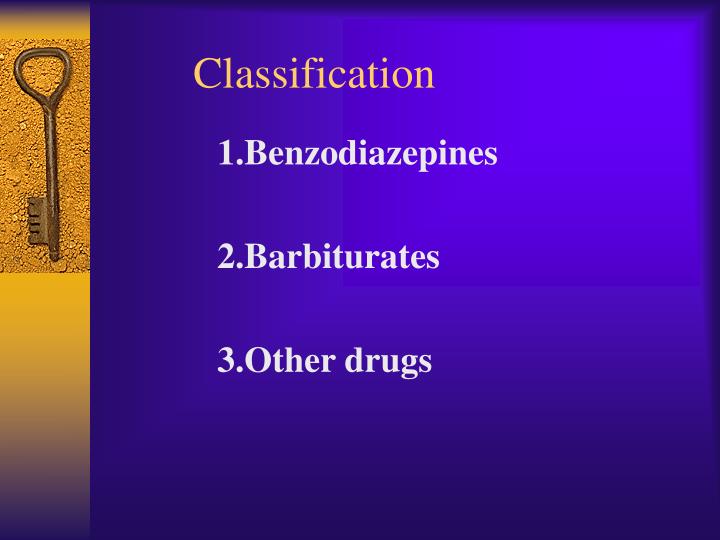 Classification

1.Benzodiazepines

2.Barbiturates

3.Other drugs